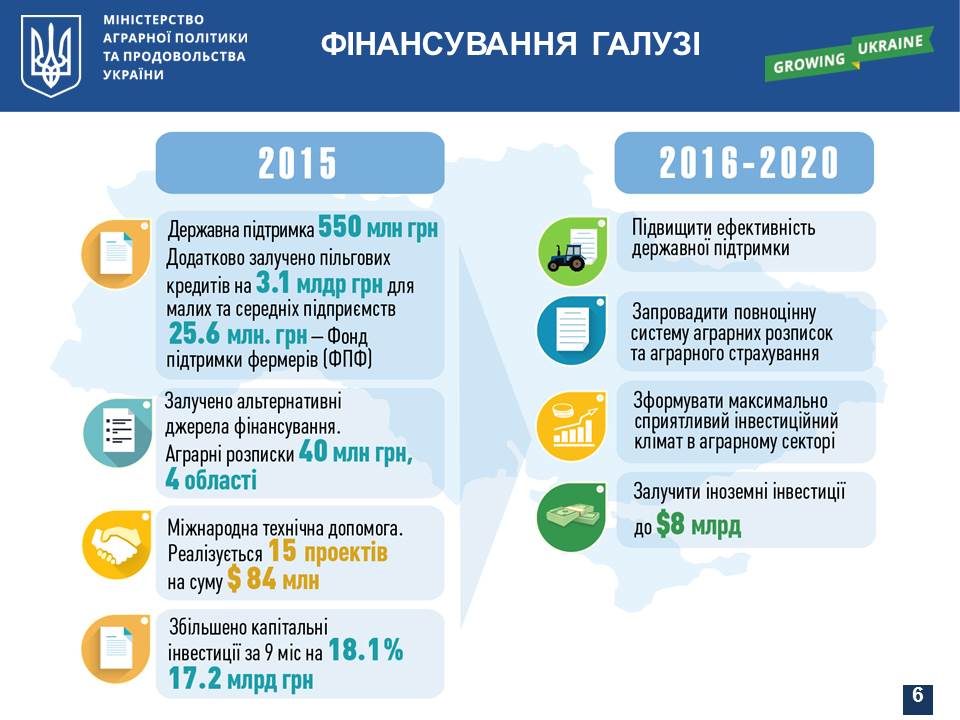 МІНІСТЕРСТВО
АГРАРНОЇ ПОЛІТИКИ
ТА ПРОДОВОЛЬСТВА
УКРАЇНИ

ФІНАНСУВАННЯ ГАЛУЗІ

GROWING UKRAINE

2015

Державна підтримка 550 млн грн
Додатково залучено пільгових кредитів на 3.1 млдр грн для малих та середніх підприємств
25.6 млн. грн – Фонд підтримки фермерів (ФПФ)

Залучено альтернативні джерела фінансування.
Аграрні розписки 40 млн грн, 4 області

Міжнародна технічна допомога.
Реалізується 15 проектів на суму $ 84 млн

Збільшено капітальні інвестиції за 9 міс на 18.1%
17.2 млрд грн

2016-2020

Підвищити ефективність державної підтримки

Запровадити повноцінну систему аграрних розписок та аграрного страхування

Зформувати максимально сприятливий інвестиційний клімат в аграрному секторі

Залучити іноземні інвестиції до $8 млрд

6